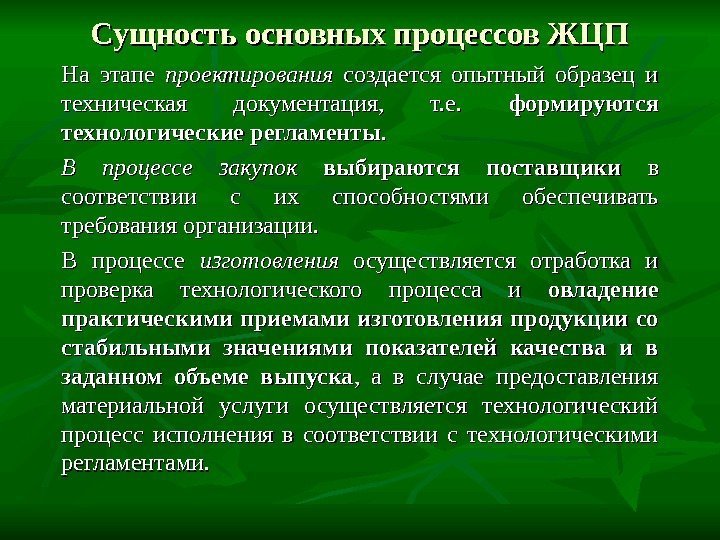 Сущность основных процессов ЖЦП

На этапе проектирования создается опытный образец и техническая документация, т.е. формируются технологические регламенты.

В процессе закупок выбираются поставщики в соответствии с их способностями обеспечивать требования организации.

В процессе изготовления осуществляется отработка и проверка технологического процесса и овладение практическими приемами изготовления продукции со стабильными значениями показателей качества и в заданном объеме выпуска, а в случае предоставления материальной услуги осуществляется технологический процесс исполнения в соответствии с технологическими регламентами.